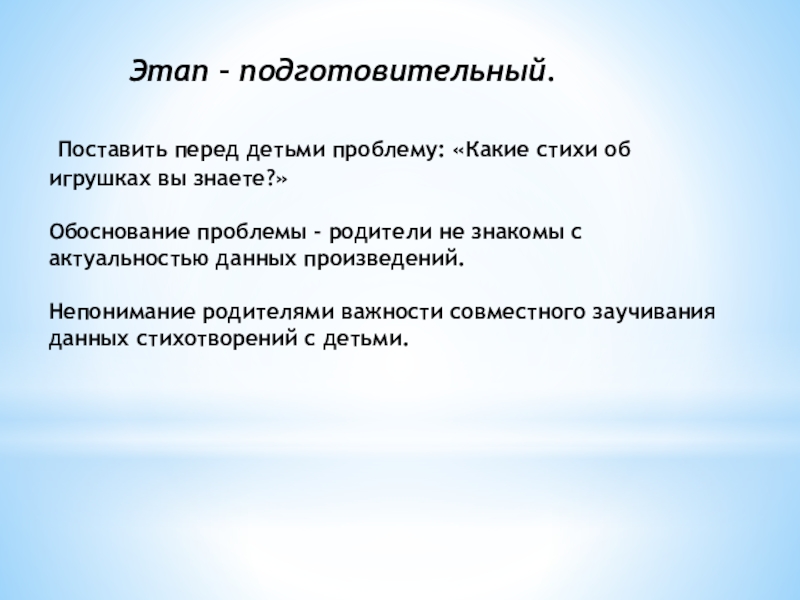 Этап – подготовительный.

Поставить перед детьми проблему: «Какие стихи об игрушках вы знаете?»

Обоснование проблемы – родители не знакомы с актуальностью данных произведений.

Непонимание родителями важности совместного заучивания данных стихотворений с детьми.